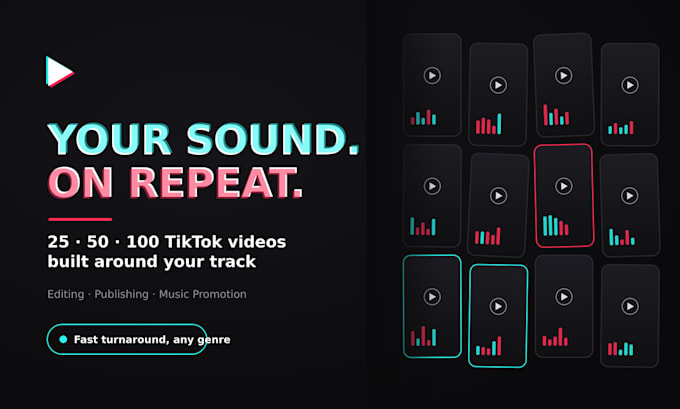 YOUR SOUND.
ON REPEAT.

25 · 50 · 100 TikTok videos built around your track

Editing · Publishing · Music Promotion

Fast turnaround, any genre